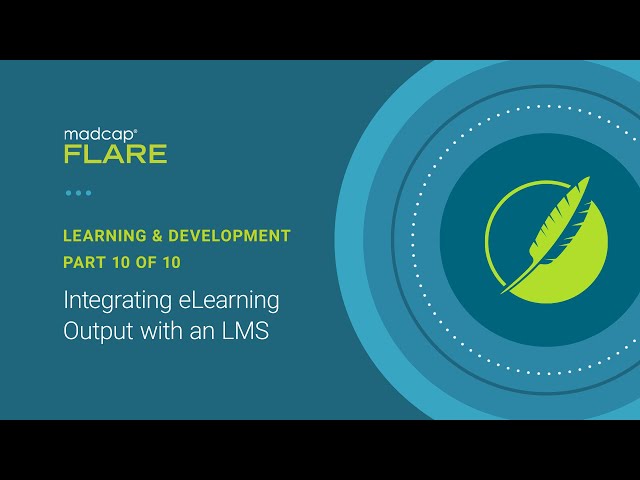 madcap®
FLARE

LEARNING & DEVELOPMENT
PART 10 OF 10

Integrating eLearning Output with an LMS